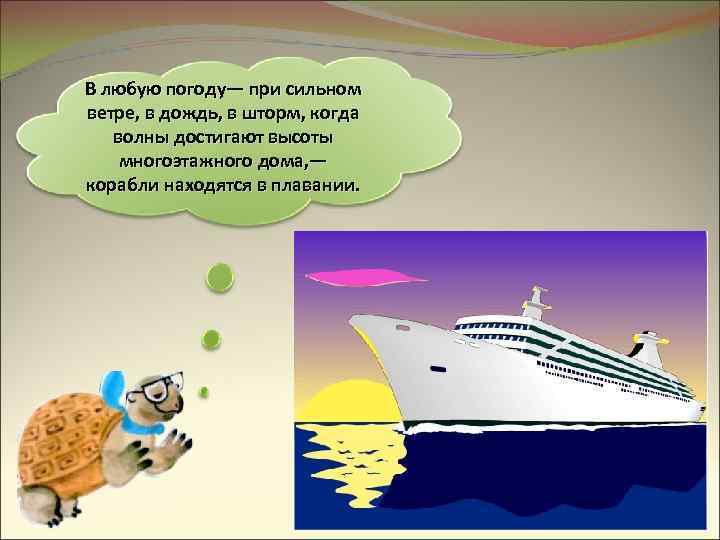 В любую погоду— при сильном ветре, в дождь, в шторм, когда волны достигают высоты многоэтажного дома,— корабли находятся в плавании.